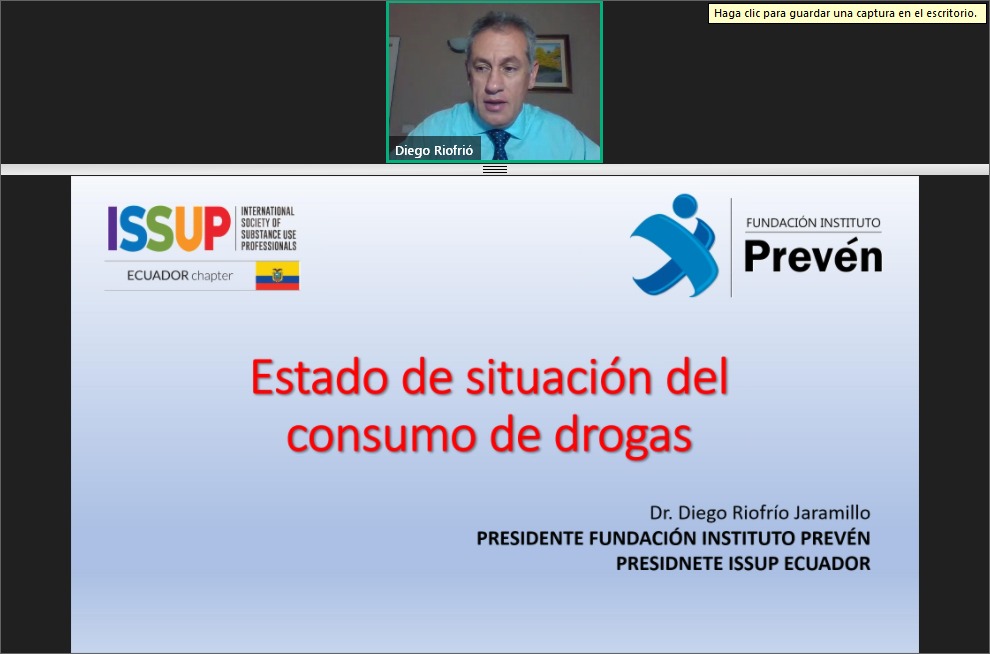 Haga clic para guardar una captura en el escritorio.

Diego Riofrió

ISSUP INTERNATIONAL SOCIETY OF SUBSTANCE USE PROFESSIONALS

ECUADOR chapter

FUNDACIÓN INSTITUTO

Prevén

Estado de situación del consumo de drogas

Dr. Diego Riofrío Jaramillo

PRESIDENTE FUNDACIÓN INSTITUTO PREVÉN

PRESIDNETE ISSUP ECUADOR